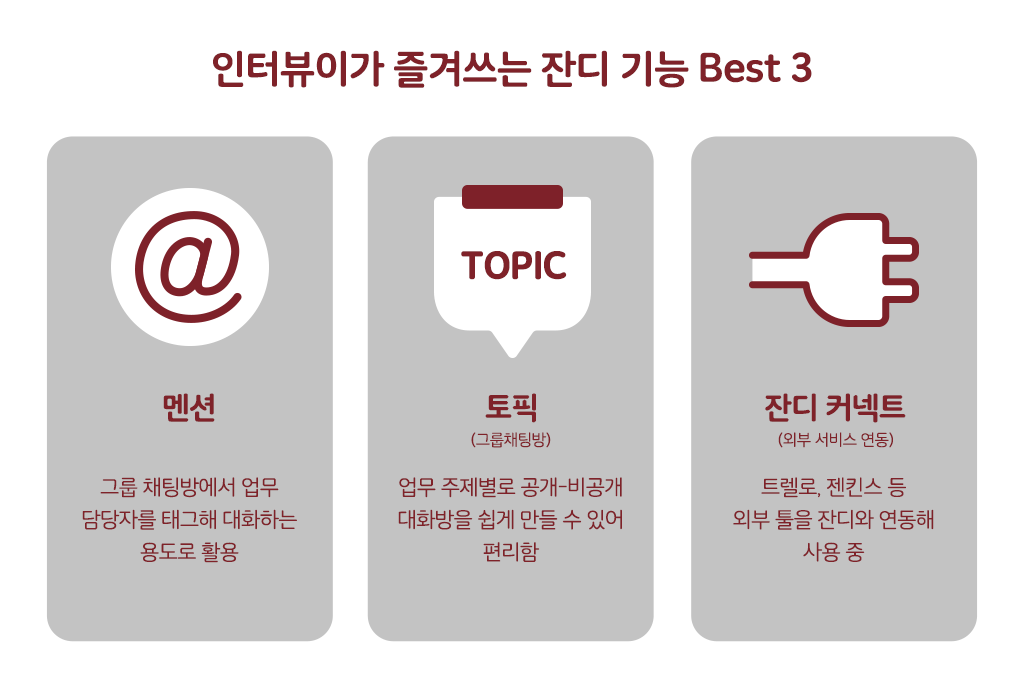 인터뷰이가 즐겨쓰는 잔디 기능 Best 3

@

멘션

그룹 채팅방에서 업무 담당자를 태그해 대화하는 용도로 활용

TOPIC

토픽

(그룹채팅방)

업무 주제별로 공개-비공개 대화방을 쉽게 만들 수 있어 편리함

잔디 커넥트

(외부 서비스 연동)

트렐로, 젠킨스 등 외부 툴을 잔디와 연동해 사용 중